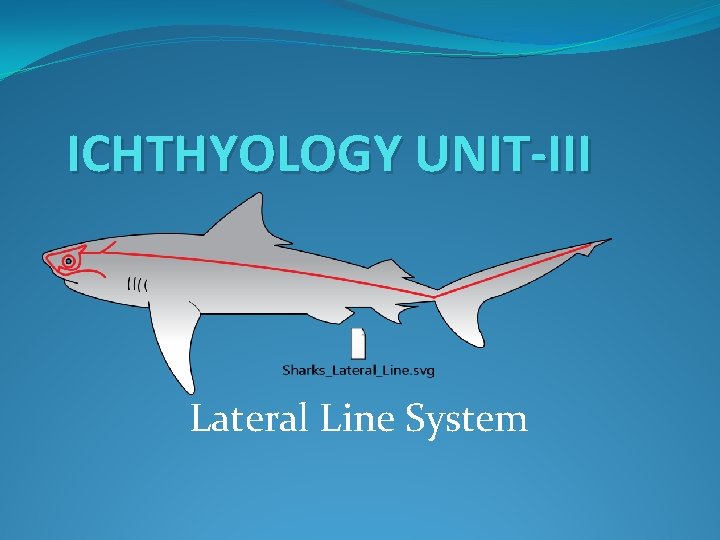 ICHTHYOLOGY UNIT-III

Sharks_Lateral_Line.svg

Lateral Line System